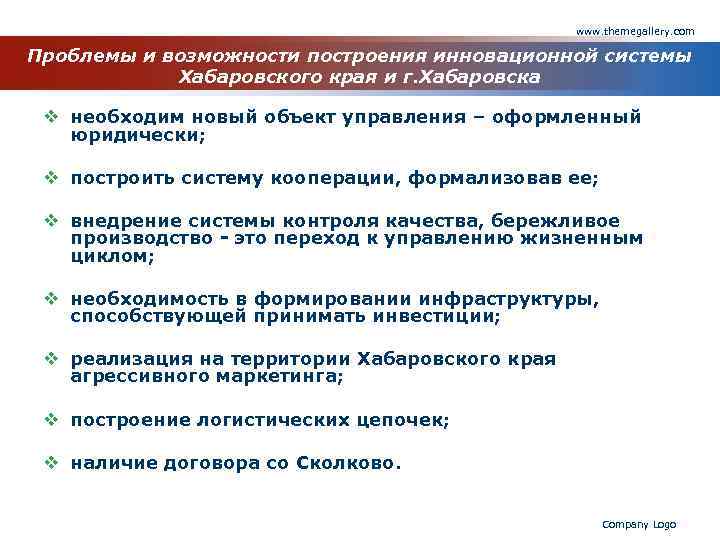 www.themegallery.com

Проблемы и возможности построения инновационной системы Хабаровского края и г.Хабаровска

❖ необходим новый объект управления – оформленный юридически;

❖ построить систему кооперации, формализовав ее;

❖ внедрение системы контроля качества, бережливое производство - это переход к управлению жизненным циклом;

❖ необходимость в формировании инфраструктуры, способствующей принимать инвестиции;

❖ реализация на территории Хабаровского края агрессивного маркетинга;

❖ построение логистических цепочек;

❖ наличие договора со Сколково.

Company Logo